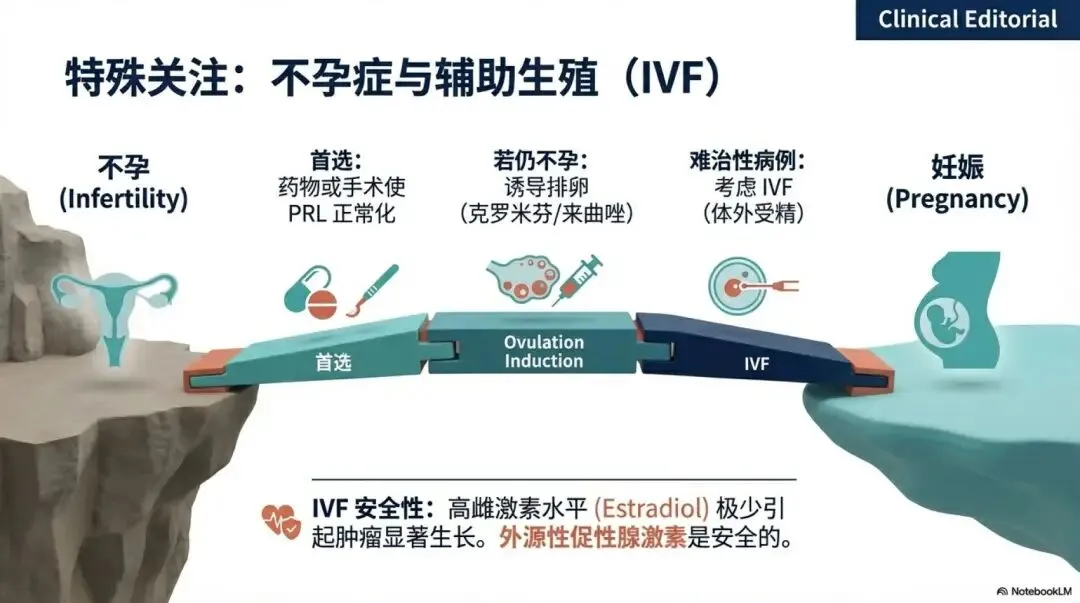 Clinical Editorial

特殊关注：不孕症与辅助生殖（IVF）

不孕
(Infertility)

首选：
药物或手术使
PRL 正常化

若仍不孕：
诱导排卵
（克罗米芬/来曲唑）

难治性病例：
考虑 IVF
（体外受精）

妊娠
(Pregnancy)

首选

Ovulation
Induction

IVF

IVF 安全性：高雌激素水平 (Estradiol) 极少引起肿瘤显著生长。外源性促性腺激素是安全的。

NotebookLM